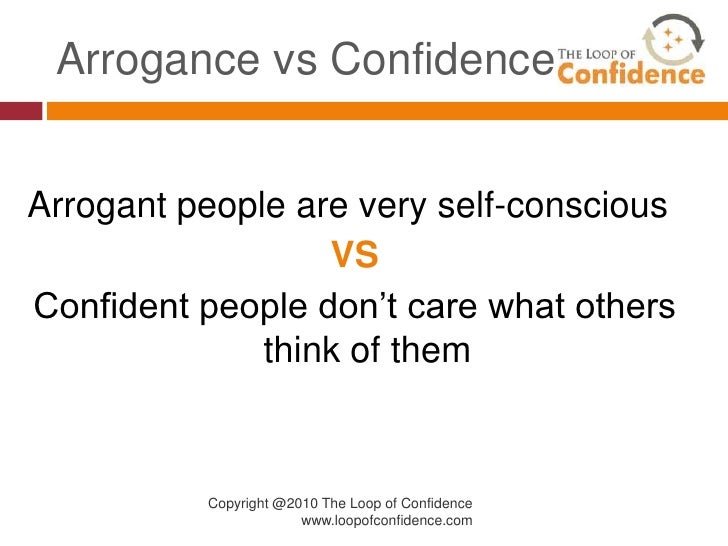 Arrogance vs Confidence

THE LOOP OF
Confidence

Arrogant people are very self-conscious

VS

Confident people don't care what others think of them

Copyright @2010 The Loop of Confidence
www.loopofconfidence.com